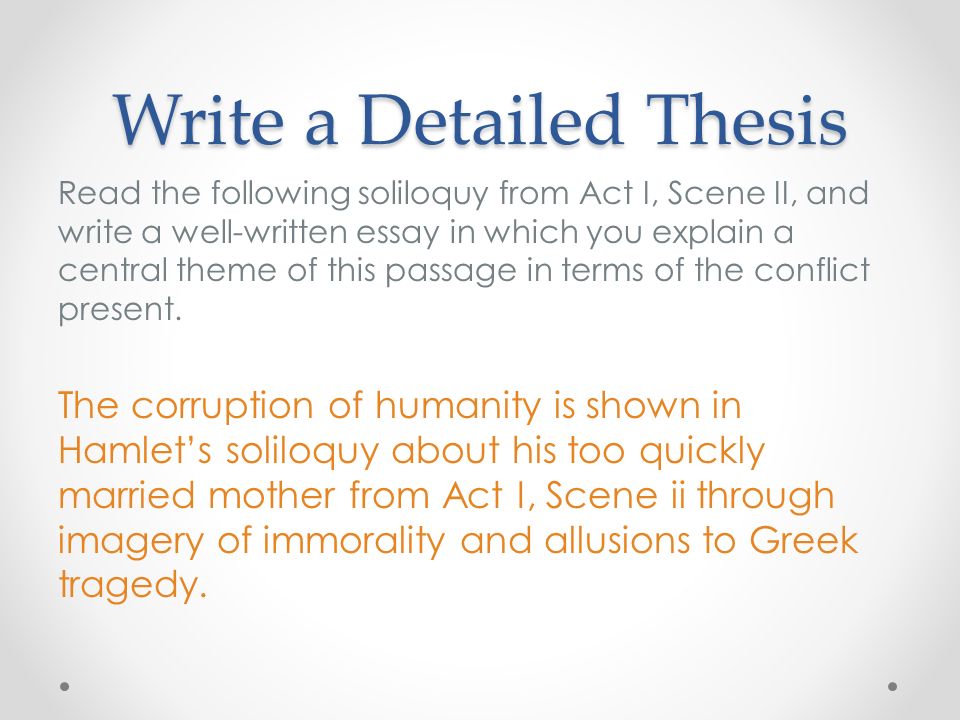 Write a Detailed Thesis

Read the following soliloquy from Act I, Scene II, and write a well-written essay in which you explain a central theme of this passage in terms of the conflict present.

The corruption of humanity is shown in Hamlet's soliloquy about his too quickly married mother from Act I, Scene ii through imagery of immorality and allusions to Greek tragedy.